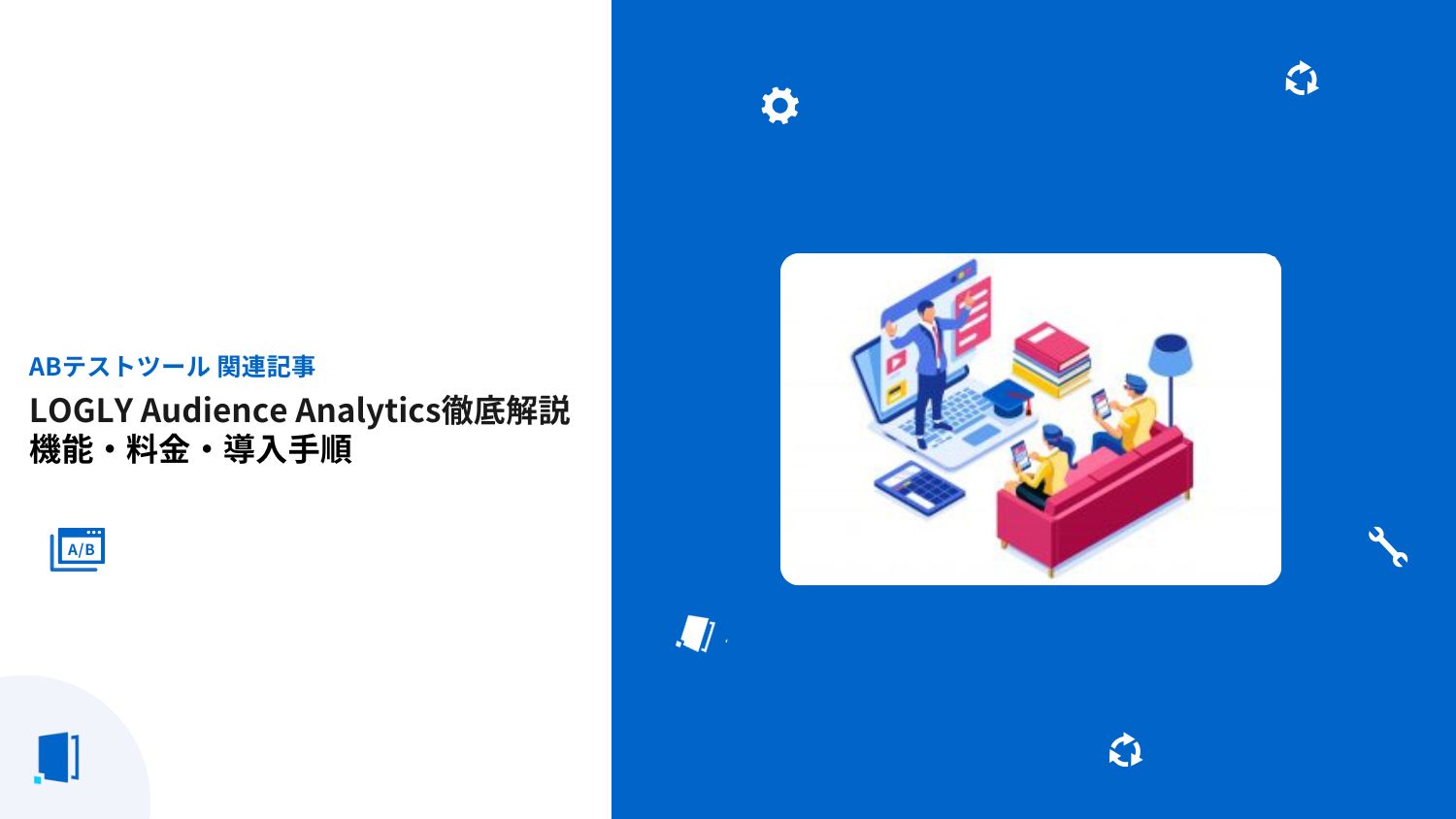 ABテストツール 関連記事

LOGLY Audience Analytics徹底解説 機能・料金・導入手順

A/B